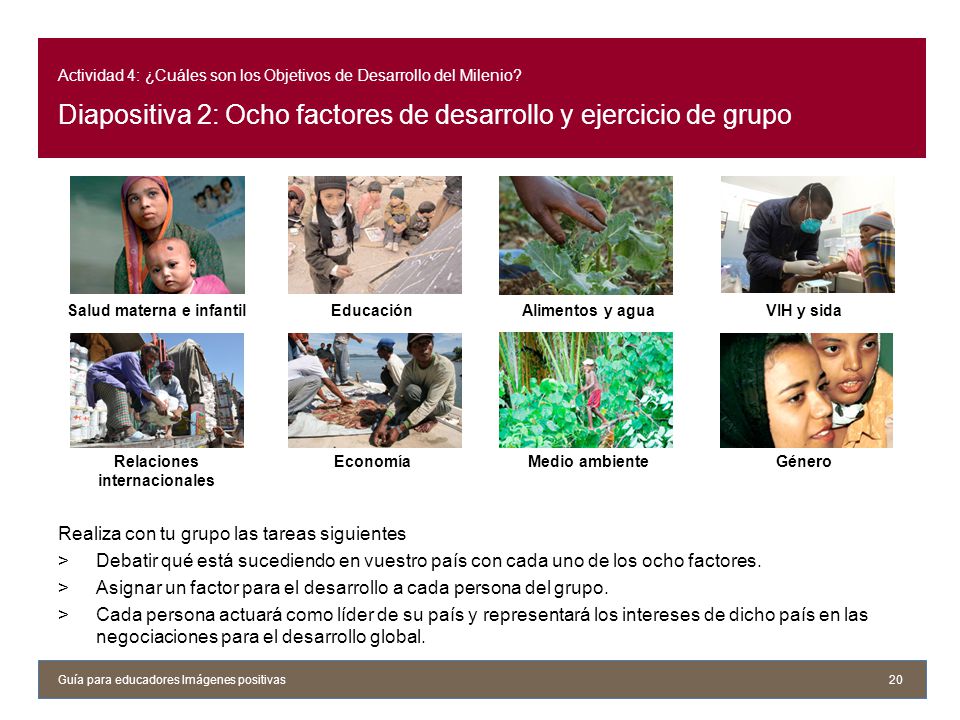 Actividad 4: ¿Cuáles son los Objetivos de Desarrollo del Milenio?

Diapositiva 2: Ocho factores de desarrollo y ejercicio de grupo

Salud materna e infantil

Educación

Alimentos y agua

VIH y sida

Relaciones internacionales

Economía

Medio ambiente

Género

Realiza con tu grupo las tareas siguientes

> Debatir qué está sucediendo en vuestro país con cada uno de los ocho factores.

> Asignar un factor para el desarrollo a cada persona del grupo.

> Cada persona actuará como líder de su país y representará los intereses de dicho país en las negociaciones para el desarrollo global.

Guía para educadores Imágenes positivas

20